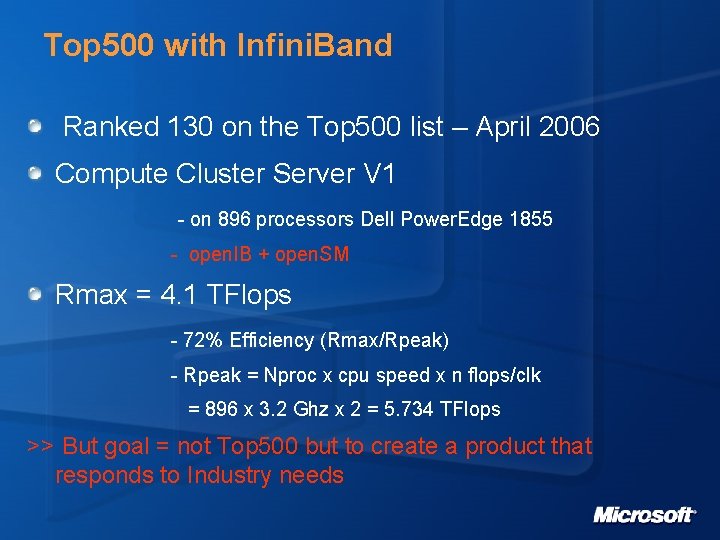 Top500 with InfiniBand

Ranked 130 on the Top500 list – April 2006

Compute Cluster Server V1

- on 896 processors Dell PowerEdge 1855

- openIB + openSM

Rmax = 4.1 TFlops

- 72% Efficiency (Rmax/Rpeak)

- Rpeak = Nproc x cpu speed x n flops/clk

= 896 x 3.2 Ghz x 2 = 5.734 TFlops

>> But goal = not Top500 but to create a product that responds to Industry needs

Microsoft